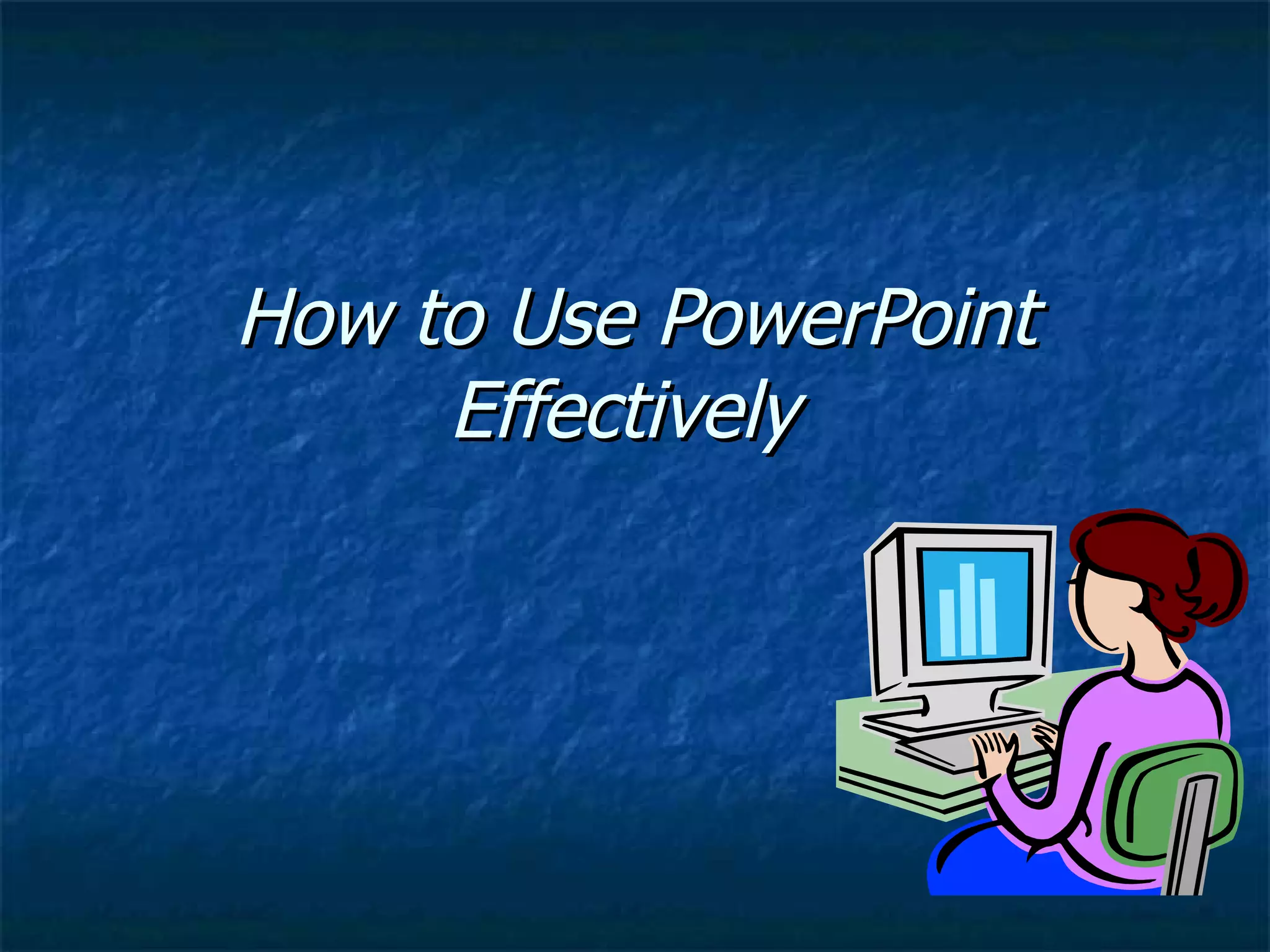 How to Use PowerPoint Effectively